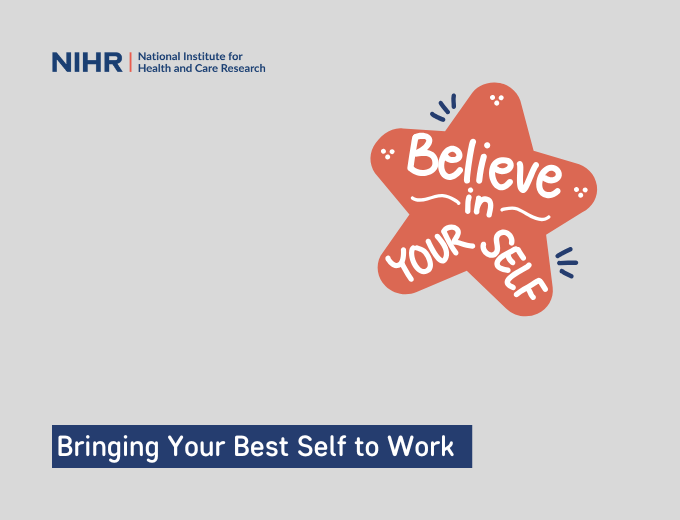 NIHR | National Institute for Health and Care Research

Believe in YOUR SELF

Bringing Your Best Self to Work